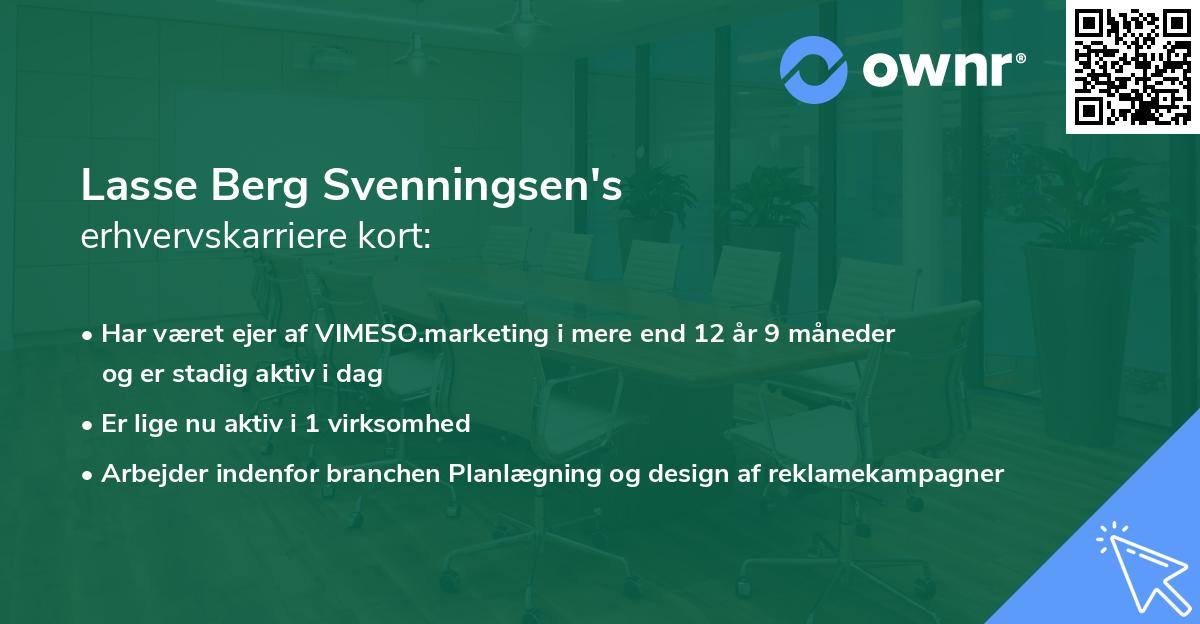 ownr®

Lasse Berg Svenningsen's
erhvervskarriere kort:

• Har været ejer af VIMESO.marketing i mere end 12 år 9 måneder og er stadig aktiv i dag

• Er lige nu aktiv i 1 virksomhed

• Arbejder indenfor branchen Planlægning og design af reklamekampagner